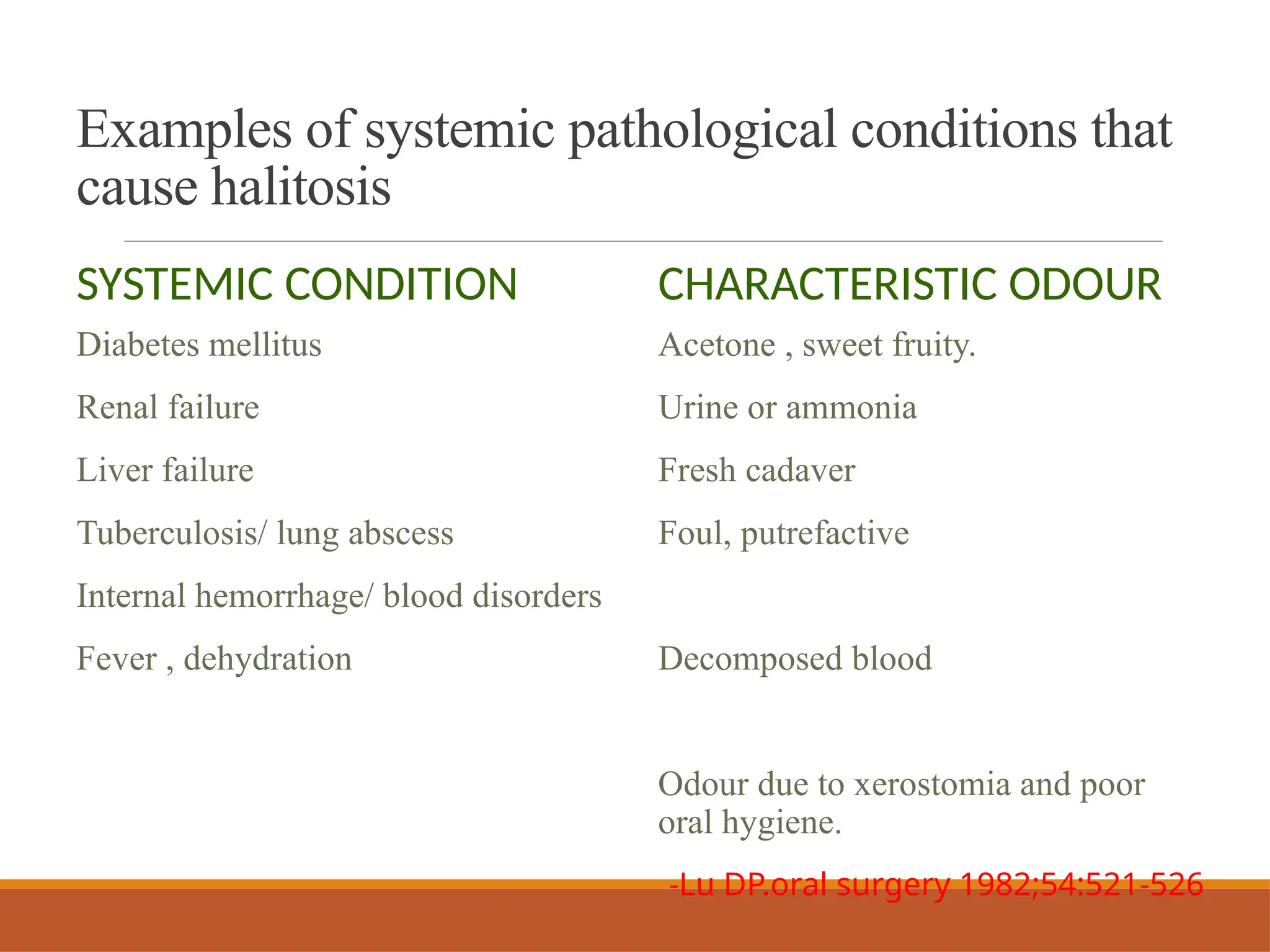 Examples of systemic pathological conditions that cause halitosis

SYSTEMIC CONDITION

Diabetes mellitus

Renal failure

Liver failure

Tuberculosis/ lung abscess

Internal hemorrhage/ blood disorders

Fever , dehydration

CHARACTERISTIC ODOUR

Acetone , sweet fruity.

Urine or ammonia

Fresh cadaver

Foul, putrefactive

Decomposed blood

Odour due to xerostomia and poor oral hygiene.

-Lu DP.oral surgery 1982;54:521-526